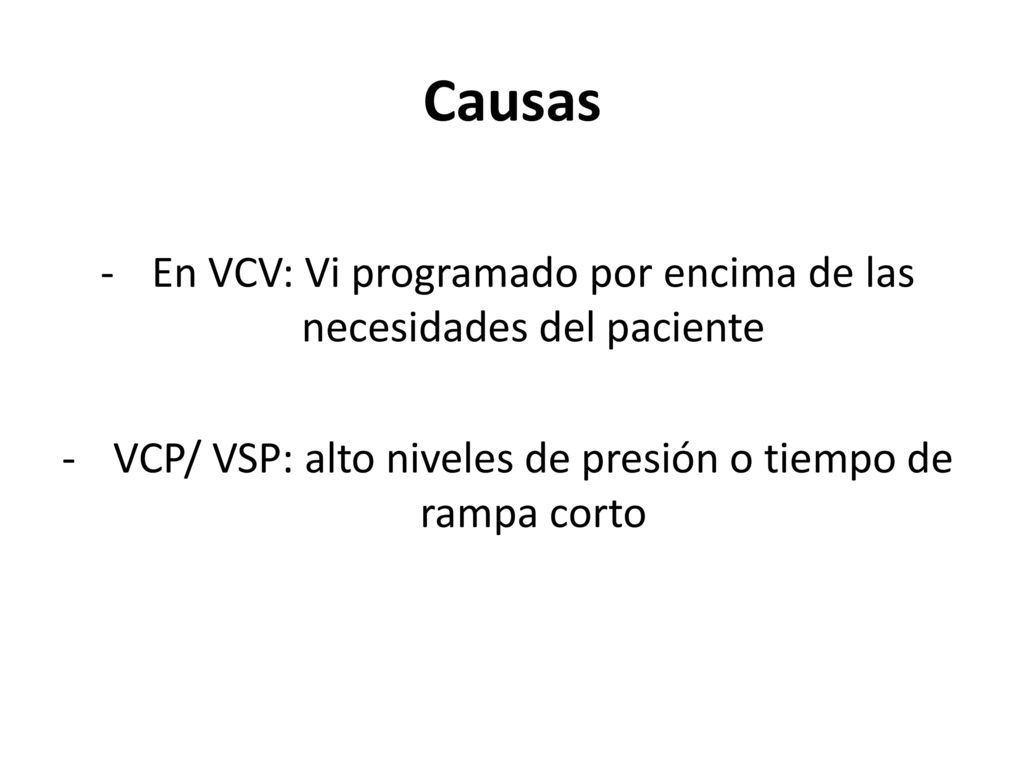 Causas

- En VCV: Vi programado por encima de las necesidades del paciente

- VCP/ VSP: alto niveles de presión o tiempo de rampa corto